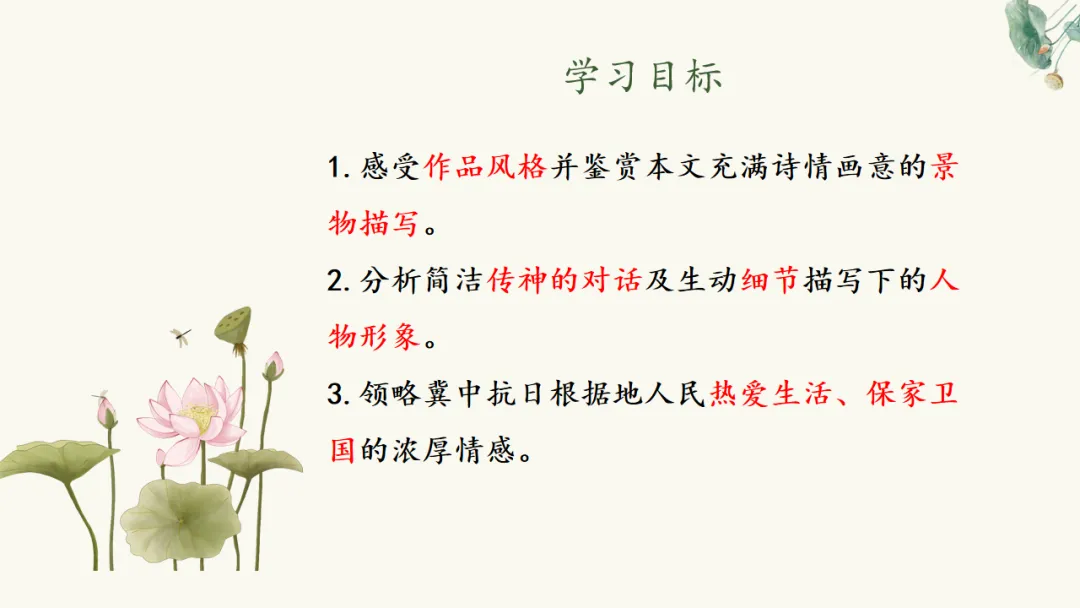 学习目标

1. 感受作品风格并鉴赏本文充满诗情画意的景物描写。

2. 分析简洁传神的对话及生动细节描写下的人物形象。

3. 领略冀中抗日根据地人民热爱生活、保家卫国的浓厚情感。